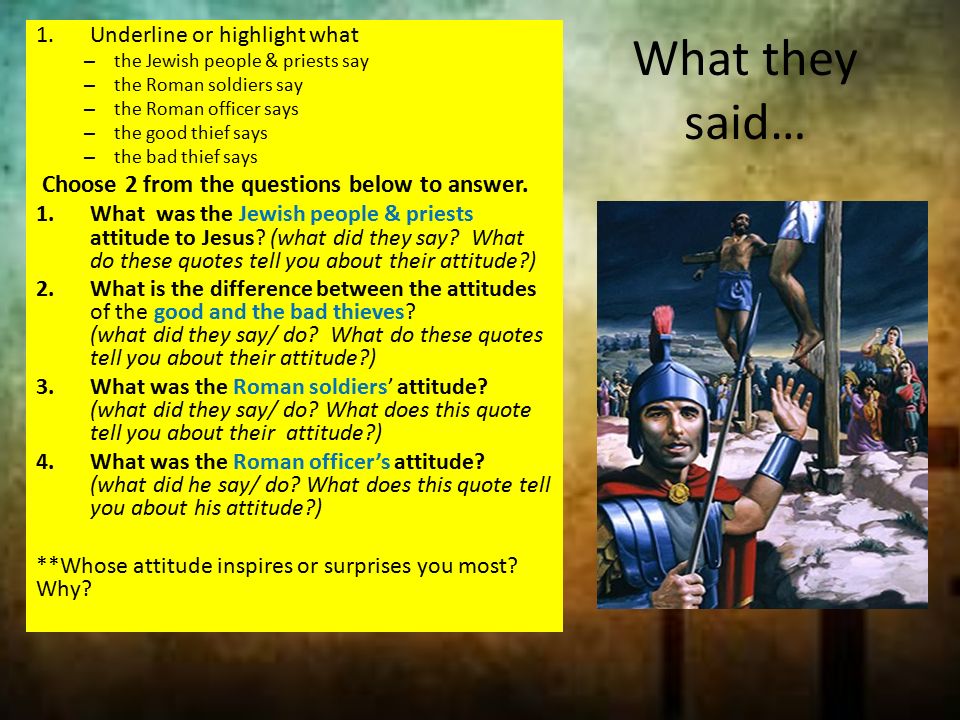 What they said…

1. Underline or highlight what
– the Jewish people & priests say
– the Roman soldiers say
– the Roman officer says
– the good thief says
– the bad thief says

Choose 2 from the questions below to answer.

1. What was the Jewish people & priests attitude to Jesus? (what did they say? What do these quotes tell you about their attitude?)
2. What is the difference between the attitudes of the good and the bad thieves? (what did they say/ do? What do these quotes tell you about their attitude?)
3. What was the Roman soldiers' attitude? (what did they say/ do? What does this quote tell you about their attitude?)
4. What was the Roman officer's attitude? (what did he say/ do? What does this quote tell you about his attitude?)

**Whose attitude inspires or surprises you most? Why?